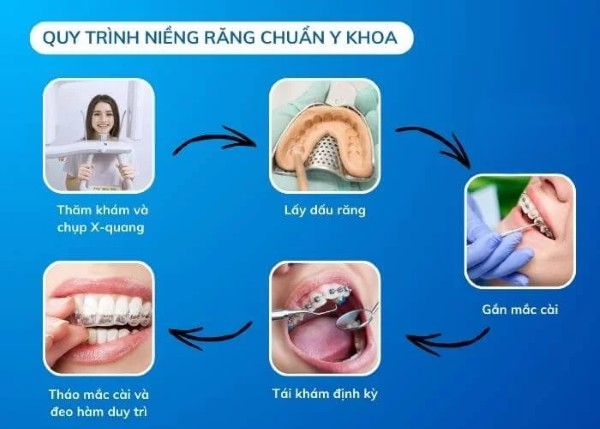 QUY TRÌNH NIỀNG RĂNG CHUẨN Y KHOA

Thăm khám và chụp X-quang

Lấy dấu răng

Gắn mắc cài

Tái khám định kỳ

Tháo mắc cài và đeo hàm duy trì